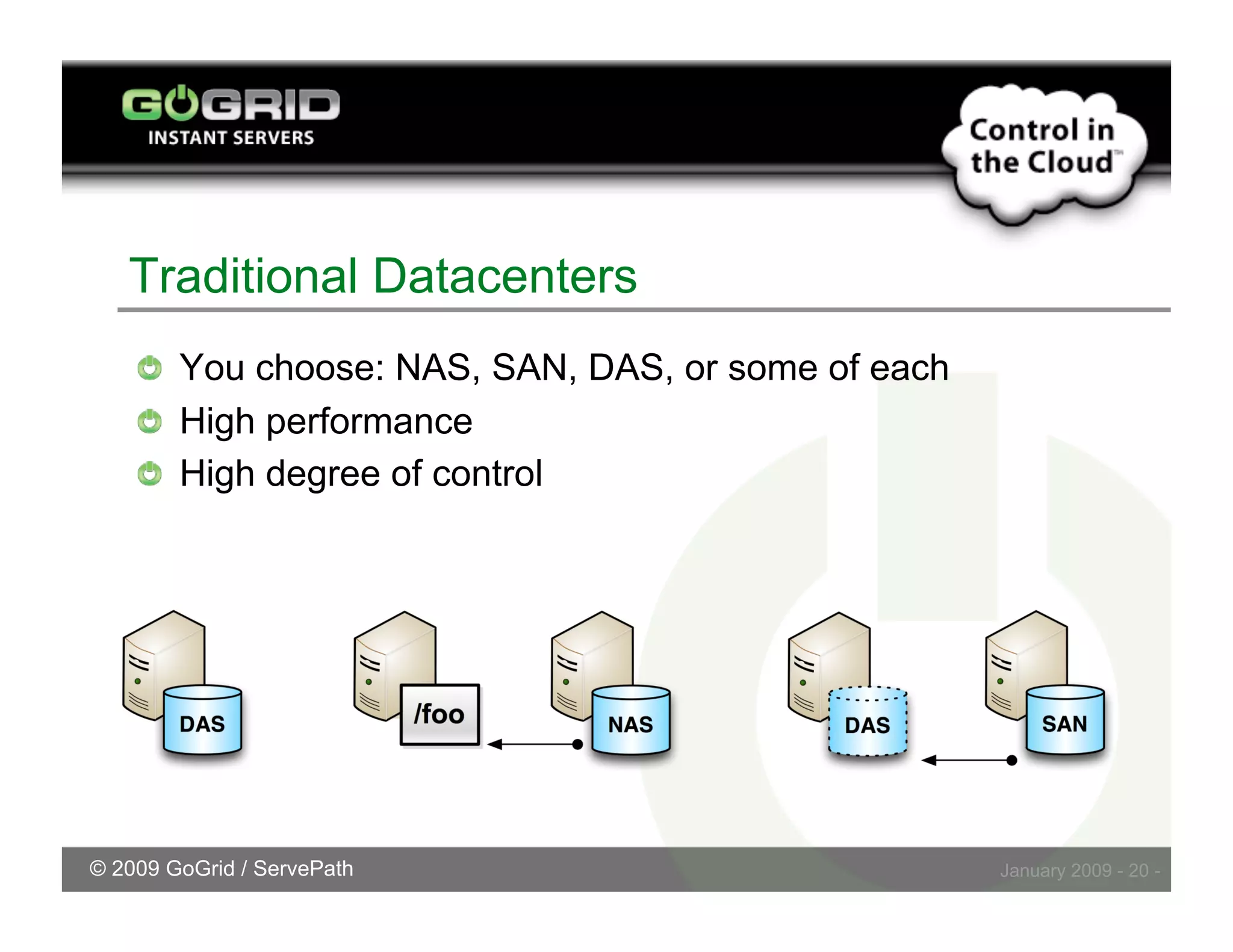 GOGRID
INSTANT SERVERS

Control in the Cloud™

Traditional Datacenters

You choose: NAS, SAN, DAS, or some of each

High performance

High degree of control

DAS

/foo

NAS

DAS

SAN

© 2009 GoGrid / ServePath

January 2009 - 20 -